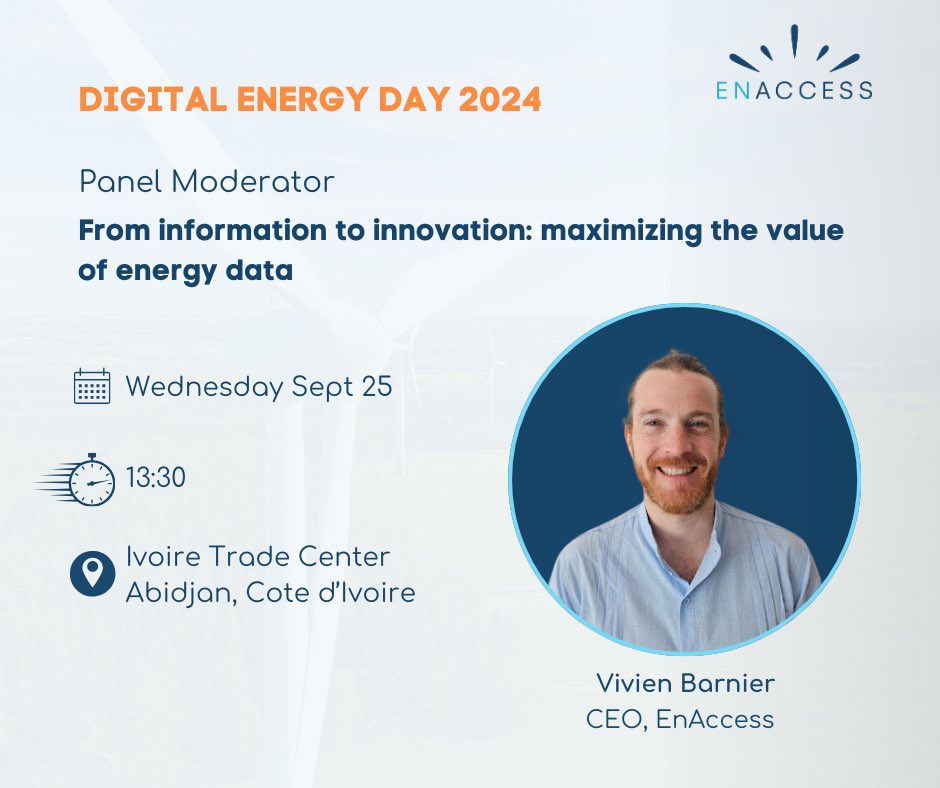 DIGITAL ENERGY DAY 2024

ENACCESS

Panel Moderator

From information to innovation: maximizing the value of energy data

Wednesday Sept 25

13:30

Ivoire Trade Center
Abidjan, Cote d'Ivoire

Vivien Barnier
CEO, EnAccess